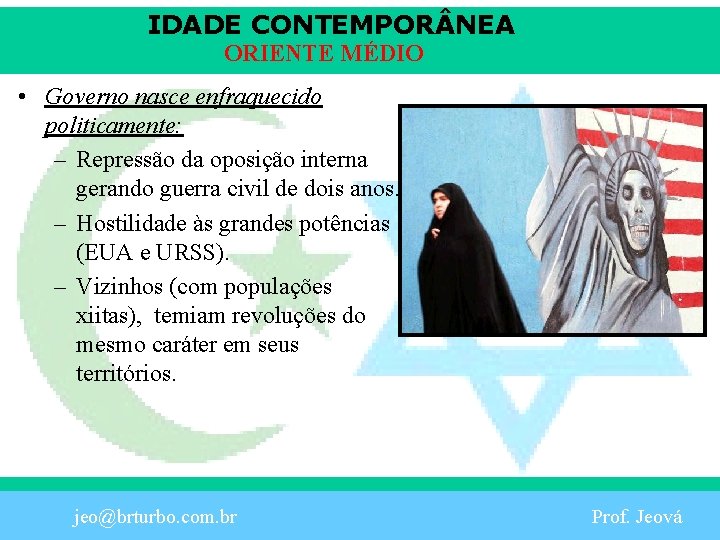 IDADE CONTEMPORÂNEA
ORIENTE MÉDIO

• Governo nasce enfraquecido politicamente:
– Repressão da oposição interna gerando guerra civil de dois anos.
– Hostilidade às grandes potências (EUA e URSS).
– Vizinhos (com populações xiitas), temiam revoluções do mesmo caráter em seus territórios.

jeo@brturbo.com.br
Prof. Jeová